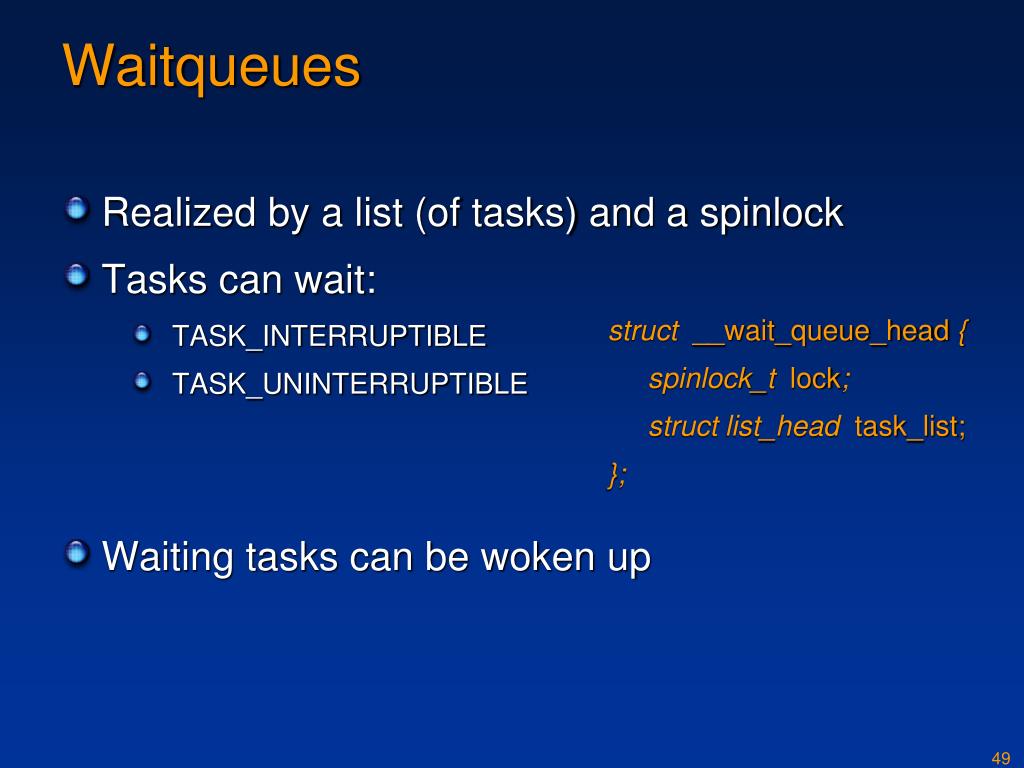 Waitqueues

Realized by a list (of tasks) and a spinlock

Tasks can wait:

TASK_INTERRUPTIBLE

TASK_UNINTERRUPTIBLE

struct __wait_queue_head {
spinlock_t lock;
struct list_head task_list;
};

Waiting tasks can be woken up

49